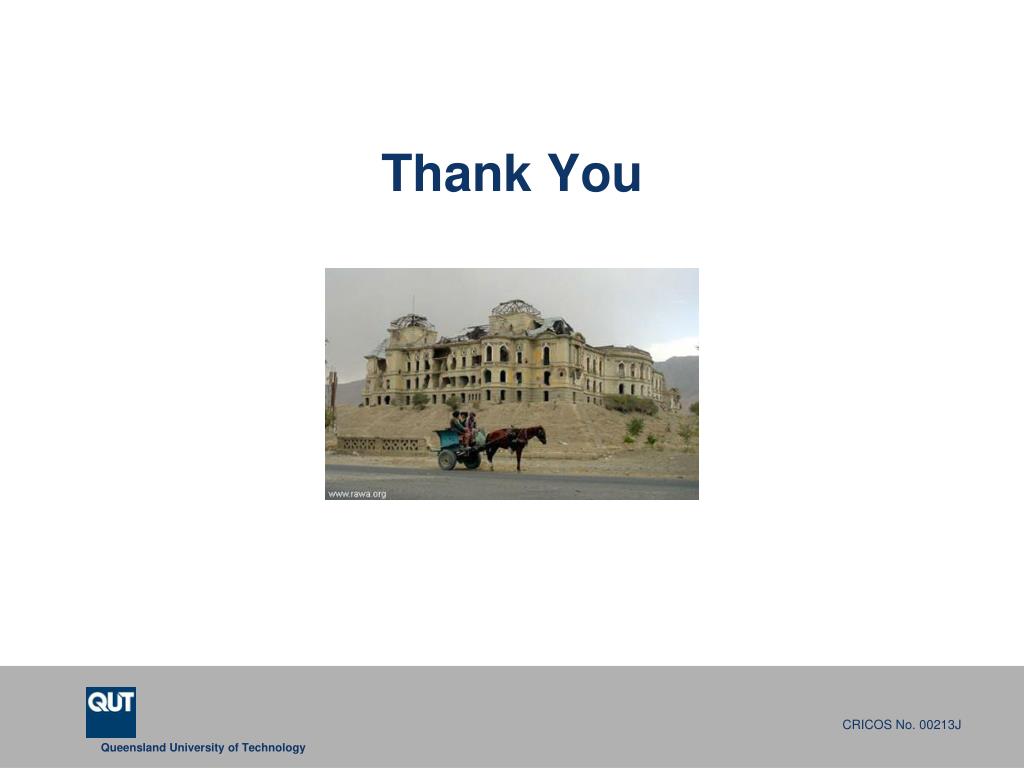 Thank You

www.rawa.org

QUT

Queensland University of Technology

CRICOS No. 00213J